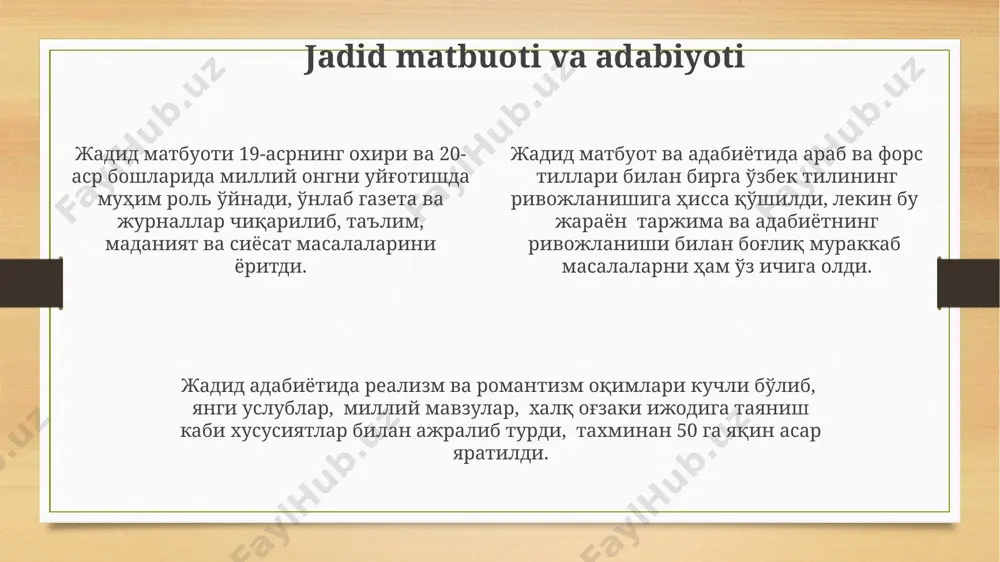 Jadid matbuoti va adabiyoti

Жадид матбуоти 19-асрнинг охири ва 20-аср бошларида миллий онгни уйғотишда муҳим роль ўйнади, ўнлаб газета ва журналлар чиқарилиб, таълим, маданият ва сиёсат масалаларини ёритди.

Жадид матбуот ва адабиётида араб ва форс тиллари билан бирга ўзбек тилининг ривожланишига ҳисса қўшилди, лекин бу жараён таржима ва адабиётнинг ривожланиши билан боғлиқ мураккаб масалаларни ҳам ўз ичига олди.

Жадид адабиётида реализм ва романтизм оқимлари кучли бўлиб, янги услублар, миллий мавзулар, халқ оғзаки ижодига таяниш каби хусусиятлар билан ажралиб турди, тахминан 50 га яқин асар яратилди.

FaylHub.uz FaylHub.uz FaylHub.uz FaylHub.uz FaylHub.uz FaylHub.uz